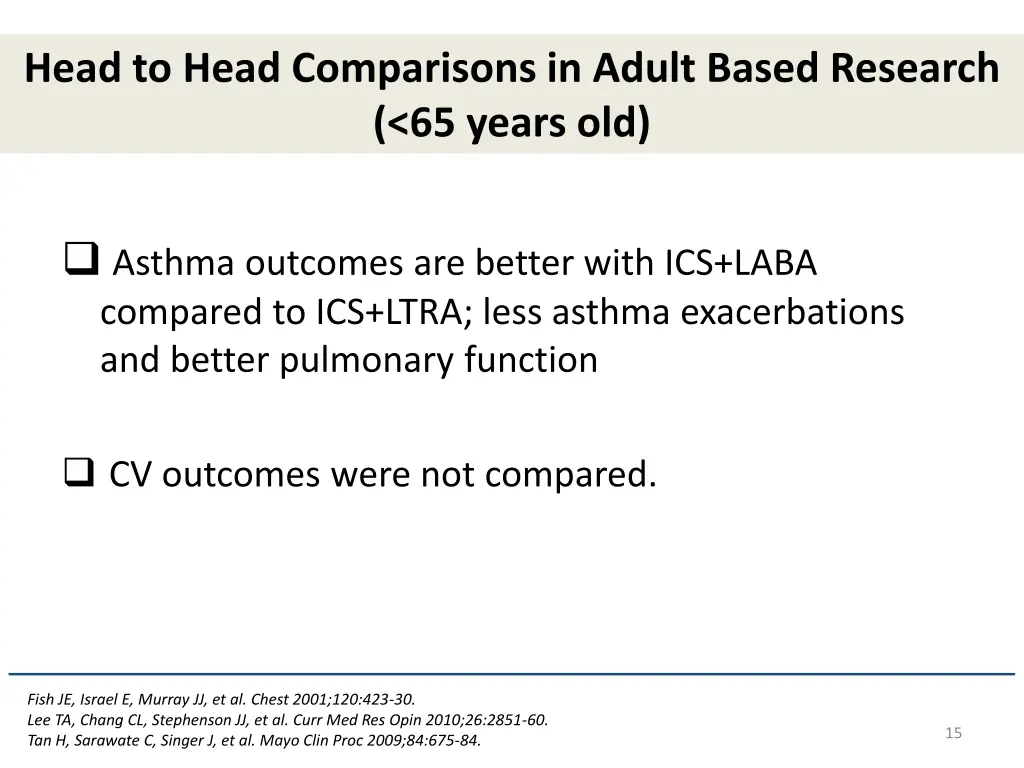 Head to Head Comparisons in Adult Based Research (<65 years old)

❑ Asthma outcomes are better with ICS+LABA compared to ICS+LTRA; less asthma exacerbations and better pulmonary function

❑ CV outcomes were not compared.

Fish JE, Israel E, Murray JJ, et al. Chest 2001;120:423-30.
Lee TA, Chang CL, Stephenson JJ, et al. Curr Med Res Opin 2010;26:2851-60.
Tan H, Sarawate C, Singer J, et al. Mayo Clin Proc 2009;84:675-84.

15